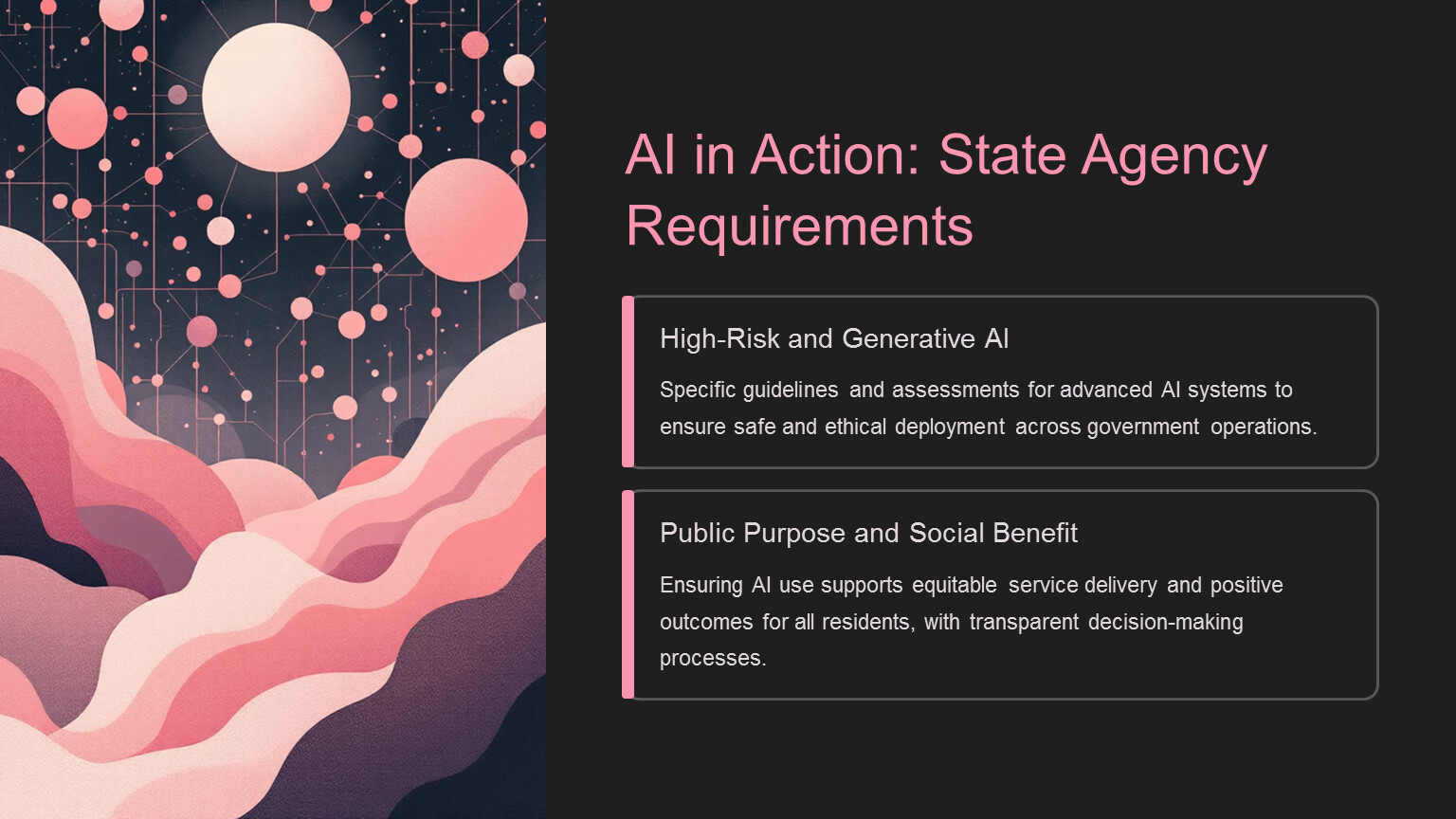 AI in Action: State Agency Requirements

High-Risk and Generative AI

Specific guidelines and assessments for advanced AI systems to ensure safe and ethical deployment across government operations.

Public Purpose and Social Benefit

Ensuring AI use supports equitable service delivery and positive outcomes for all residents, with transparent decision-making processes.